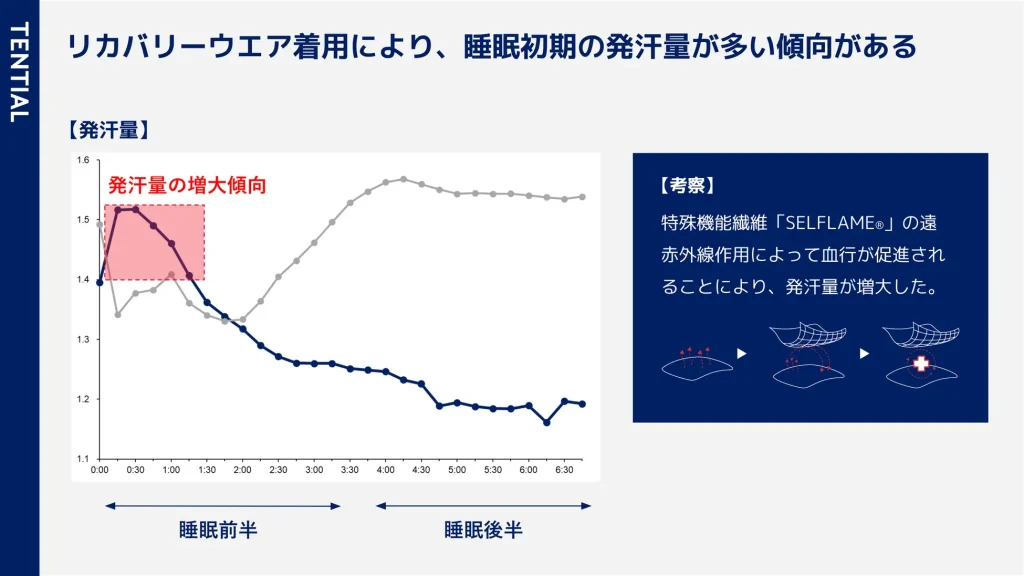 TENTIAL

リカバリーウエア着用により、睡眠初期の発汗量が多い傾向がある

【発汗量】

1.6
1.5
1.4
1.3
1.2
1.1

発汗量の増大傾向

0:00 0:30 1:00 1:30 2:00 2:30 3:00 3:30 4:00 4:30 5:00 5:30 6:00 6:30

睡眠前半

睡眠後半

【考察】

特殊機能繊維「SELFLAME®」の遠赤外線作用によって血行が促進されることにより、発汗量が増大した。